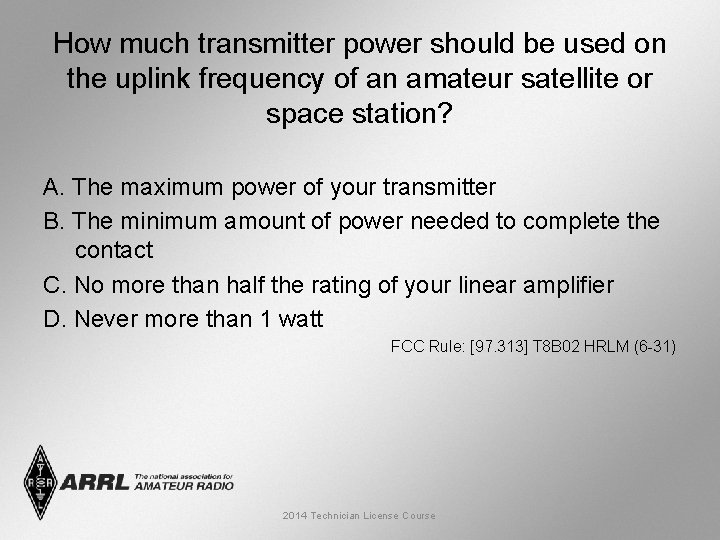 How much transmitter power should be used on the uplink frequency of an amateur satellite or space station?

A. The maximum power of your transmitter
B. The minimum amount of power needed to complete the contact
C. No more than half the rating of your linear amplifier
D. Never more than 1 watt

FCC Rule: [97.313] T8B02 HRLM (6-31)

ARRL The national association for AMATEUR RADIO

2014 Technician License Course